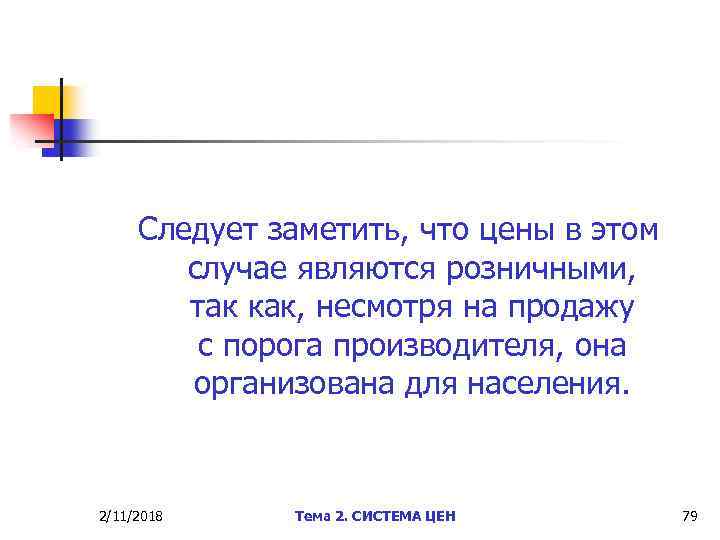 Следует заметить, что цены в этом случае являются розничными, так как, несмотря на продажу с порога производителя, она организована для населения.

2/11/2018

Тема 2. СИСТЕМА ЦЕН

79